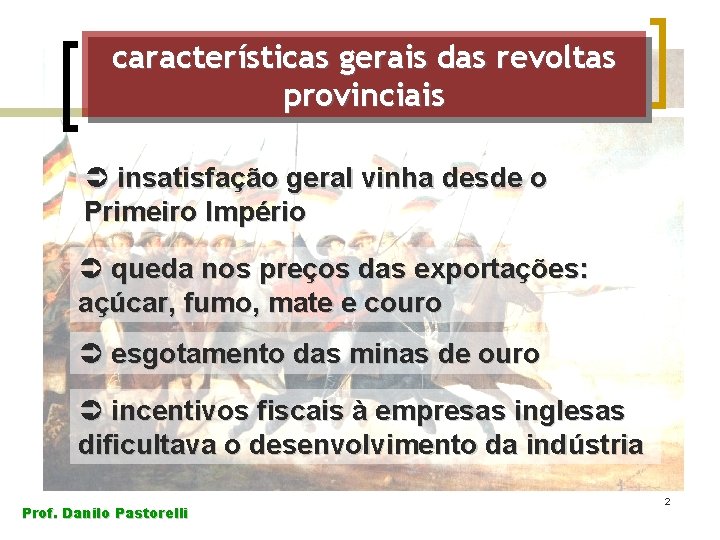 características gerais das revoltas provinciais

➲ insatisfação geral vinha desde o Primeiro Império

➲ queda nos preços das exportações: açúcar, fumo, mate e couro

➲ esgotamento das minas de ouro

➲ incentivos fiscais à empresas inglesas dificultava o desenvolvimento da indústria

Prof. Danilo Pastorelli

2